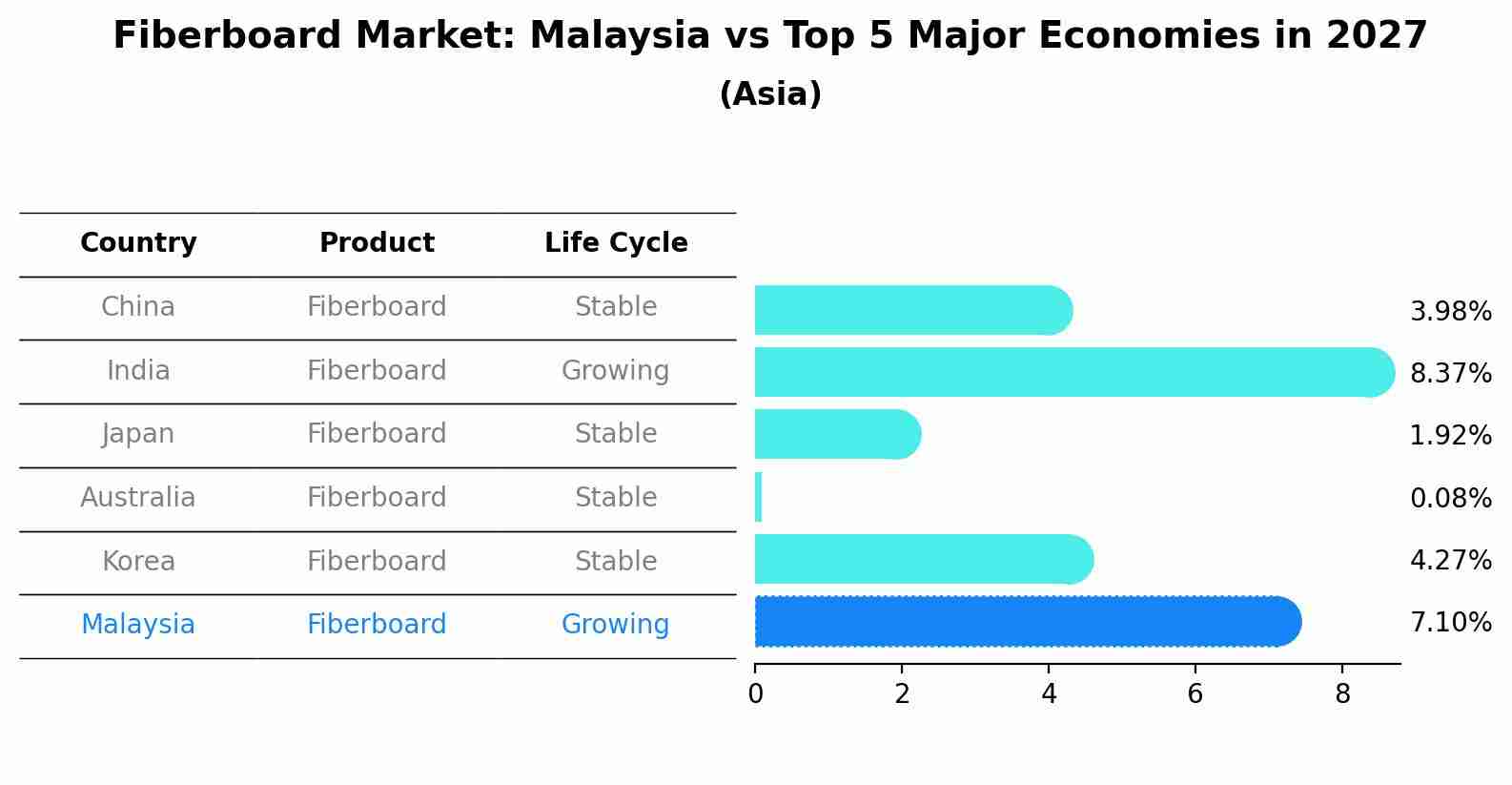 Fiberboard Market: Malaysia vs Top 5 Major Economies in 2027
(Asia)

| Country | Product | Life Cycle |
|---|---|---|
| China | Fiberboard | Stable |
| India | Fiberboard | Growing |
| Japan | Fiberboard | Stable |
| Australia | Fiberboard | Stable |
| Korea | Fiberboard | Stable |
| Malaysia | Fiberboard | Growing |

3.98%
8.37%
1.92%
0.08%
4.27%
7.10%

0 2 4 6 8